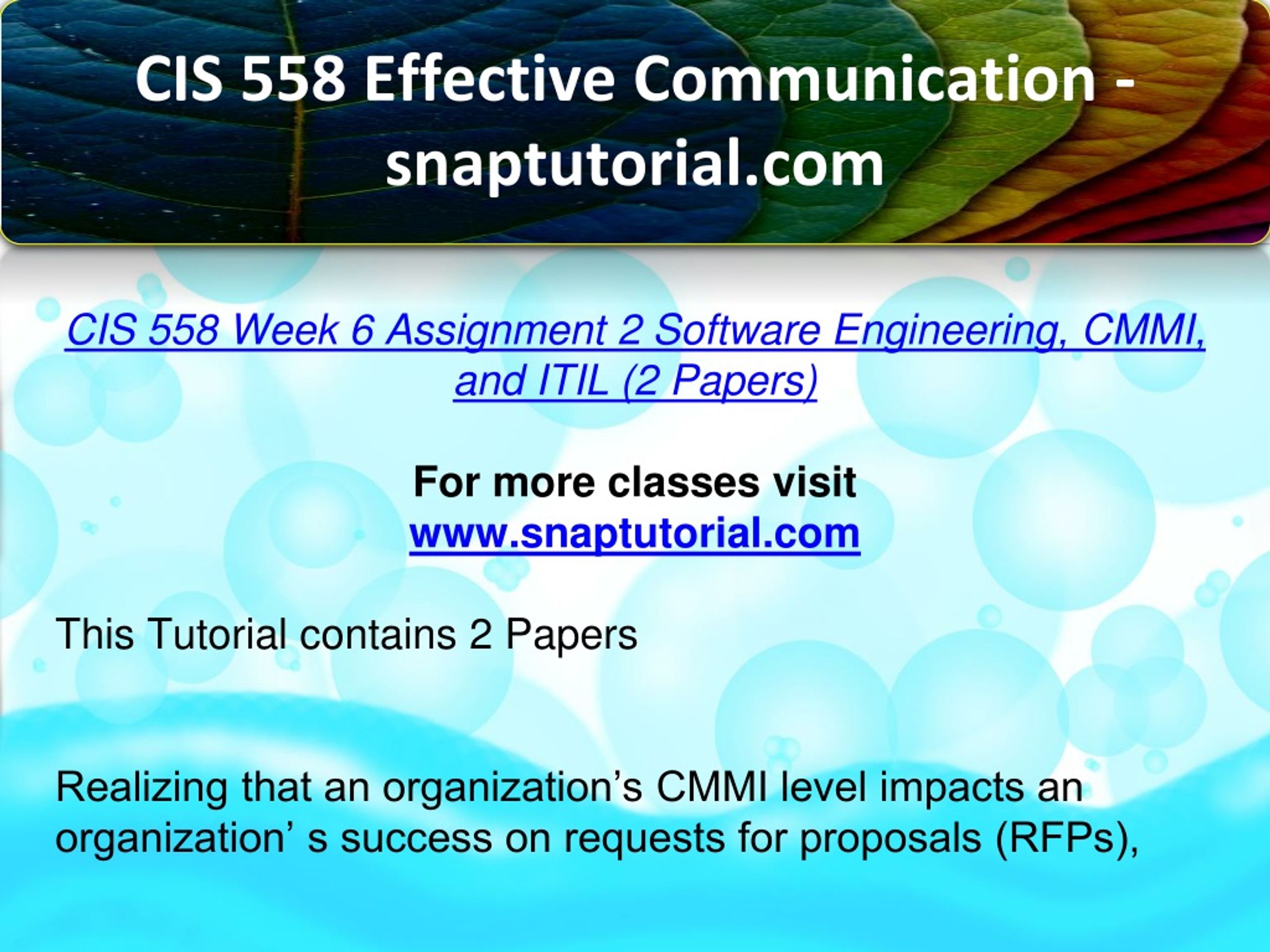 CIS 558 Effective Communication - snaptutorial.com

CIS 558 Week 6 Assignment 2 Software Engineering, CMMI, and ITIL (2 Papers)

For more classes visit
www.snaptutorial.com

This Tutorial contains 2 Papers

Realizing that an organization’s CMMI level impacts an organization’ s success on requests for proposals (RFPs),